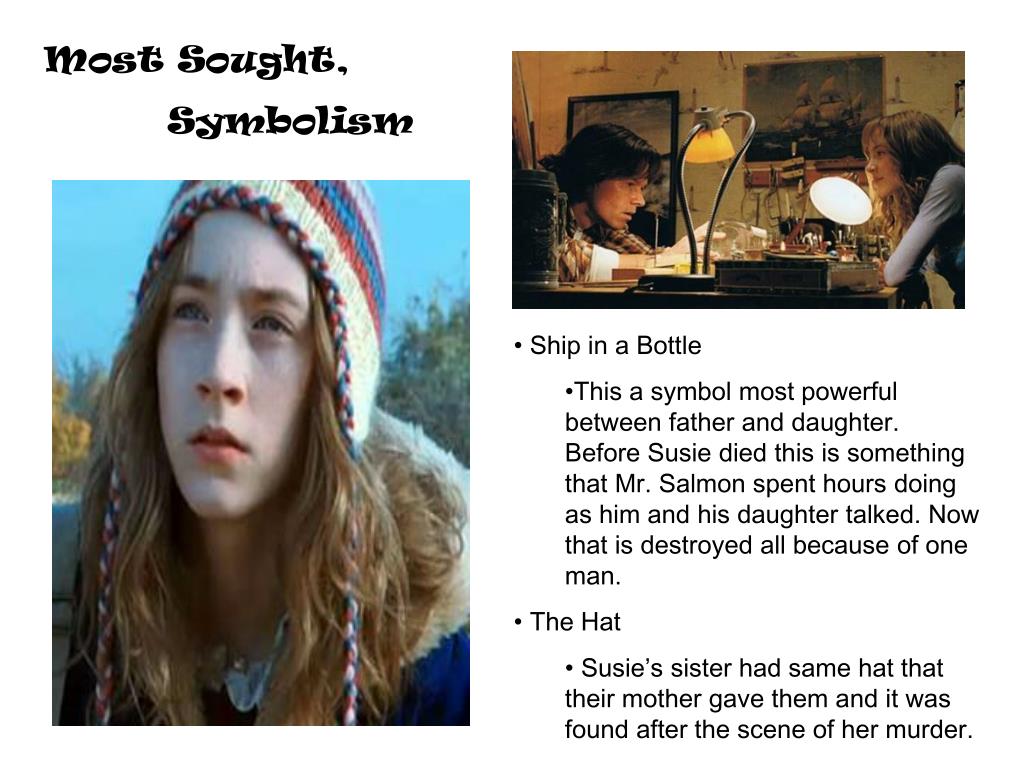 Most Sought,
Symbolism

• Ship in a Bottle

•This a symbol most powerful between father and daughter. Before Susie died this is something that Mr. Salmon spent hours doing as him and his daughter talked. Now that is destroyed all because of one man.

• The Hat

• Susie's sister had same hat that their mother gave them and it was found after the scene of her murder.